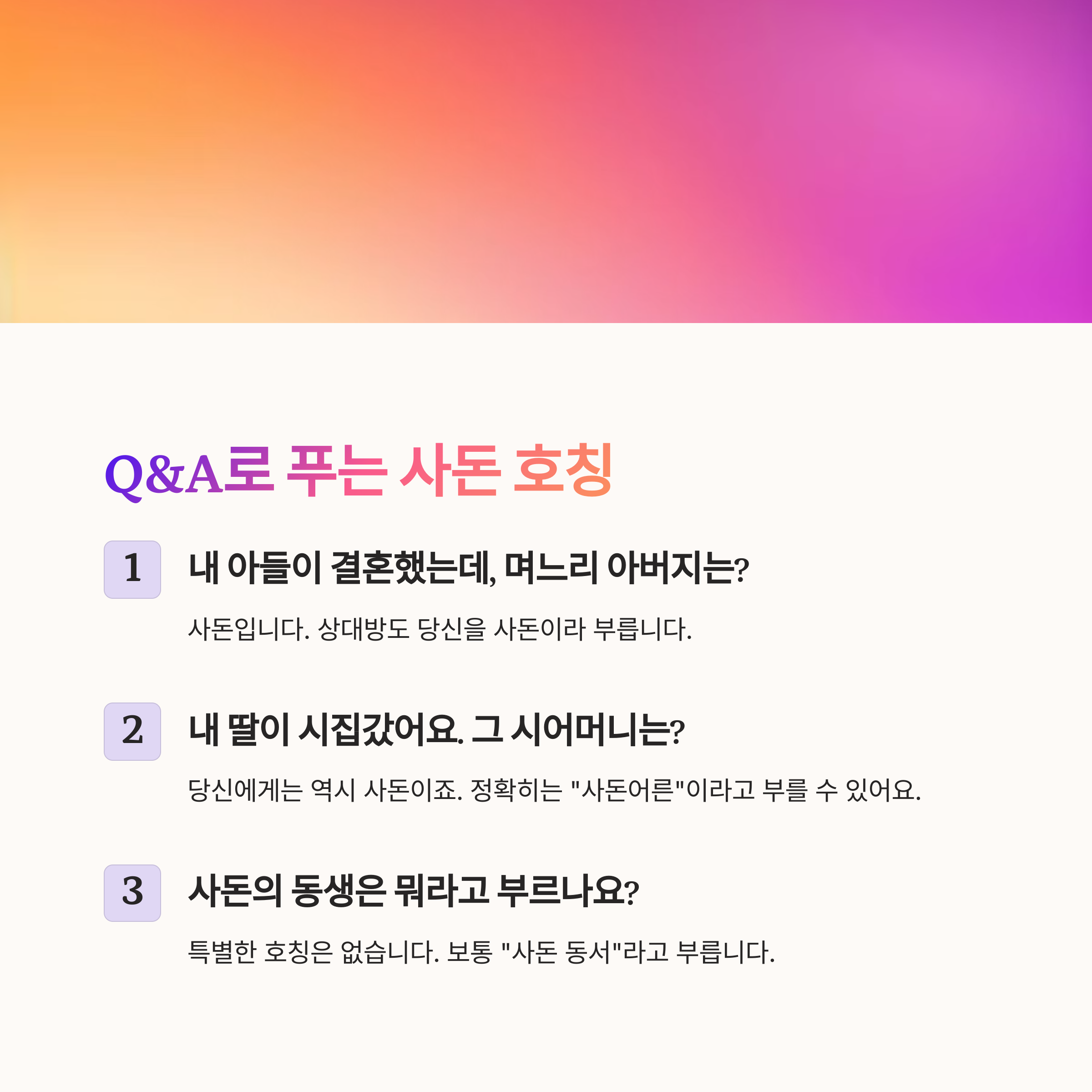 Q&A로 푸는 사돈 호칭

1 내 아들이 결혼했는데, 며느리 아버지는?

사돈입니다. 상대방도 당신을 사돈이라 부릅니다.

2 내 딸이 시집갔어요. 그 시어머니는?

당신에게는 역시 사돈이죠. 정확히는 "사돈어른"이라고 부를 수 있어요.

3 사돈의 동생은 뭐라고 부르나요?

특별한 호칭은 없습니다. 보통 "사돈 동서"라고 부릅니다.